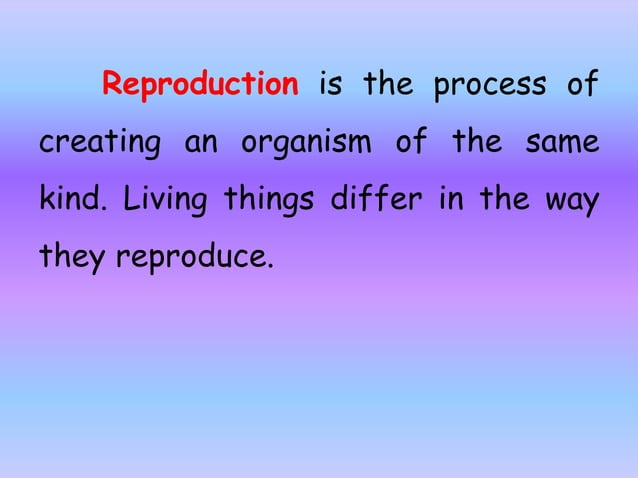 Reproduction is the process of creating an organism of the same kind. Living things differ in the way they reproduce.